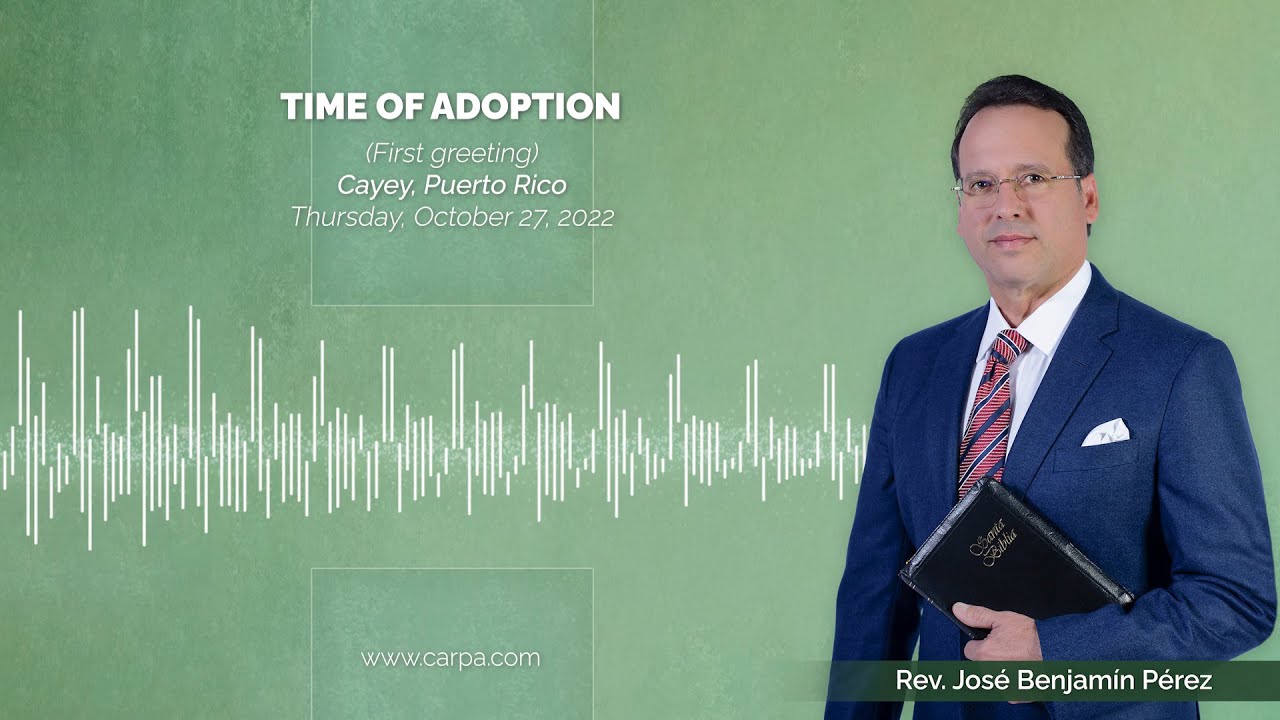 TIME OF ADOPTION

(First greeting)
Cayey, Puerto Rico
Thursday, October 27, 2022

www.carpa.com

Santa Biblia

Rev. José Benjamín Pérez